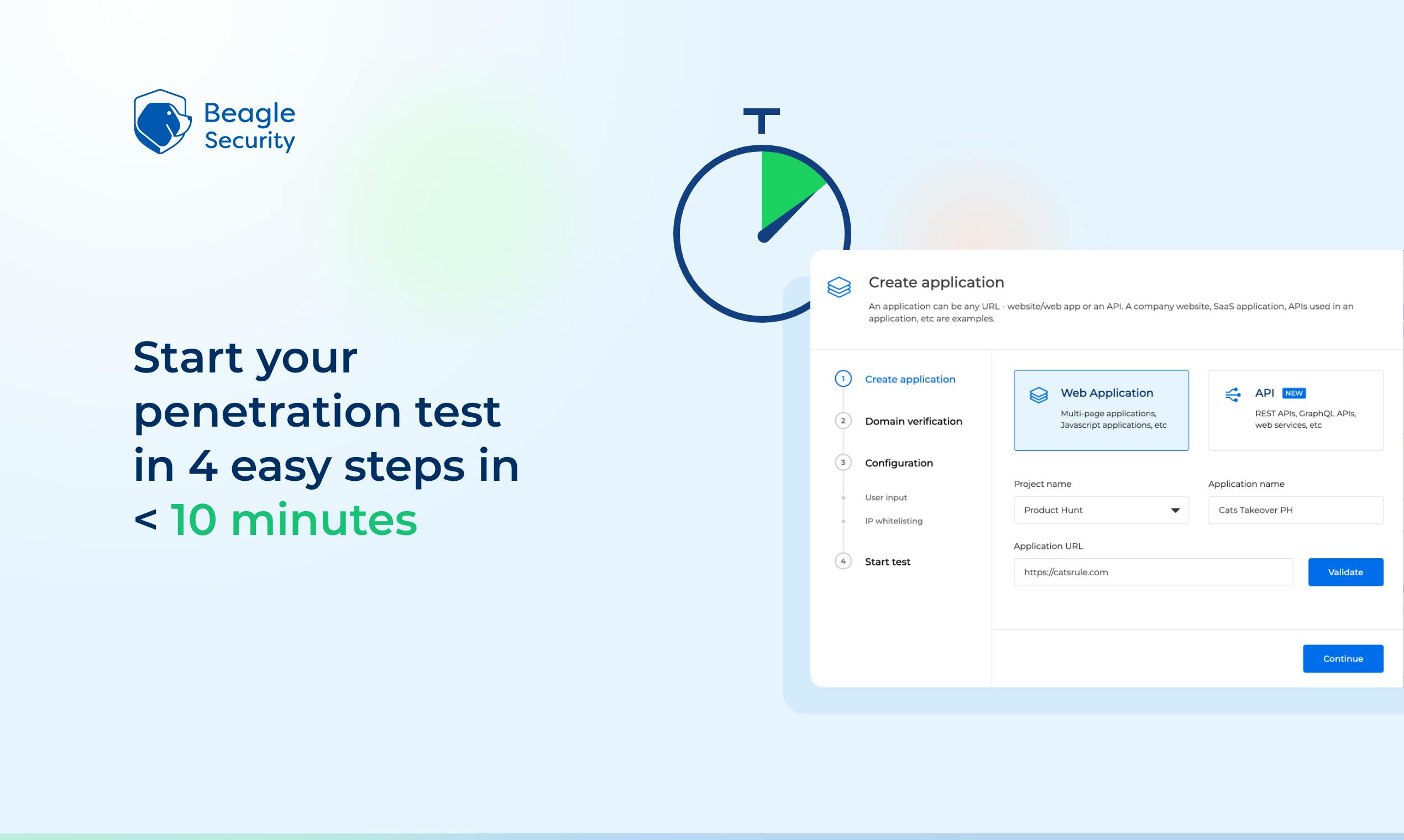 Beagle Security

Start your penetration test in 4 easy steps in < 10 minutes

Create application

An application can be any URL - website/web app or an API. A company website, SaaS application, APIs used in an application, etc are examples.

1 Create application

2 Domain verification

3 Configuration

User input

IP whitelisting

4 Start test

Web Application

Multi-page applications, Javascript applications, etc

API NEW

REST APIs, GraphQL APIs, web services, etc

Project name

Product Hunt

Application name

Cats Takeover PH

Application URL

https://catsrule.com

Validate

Continue